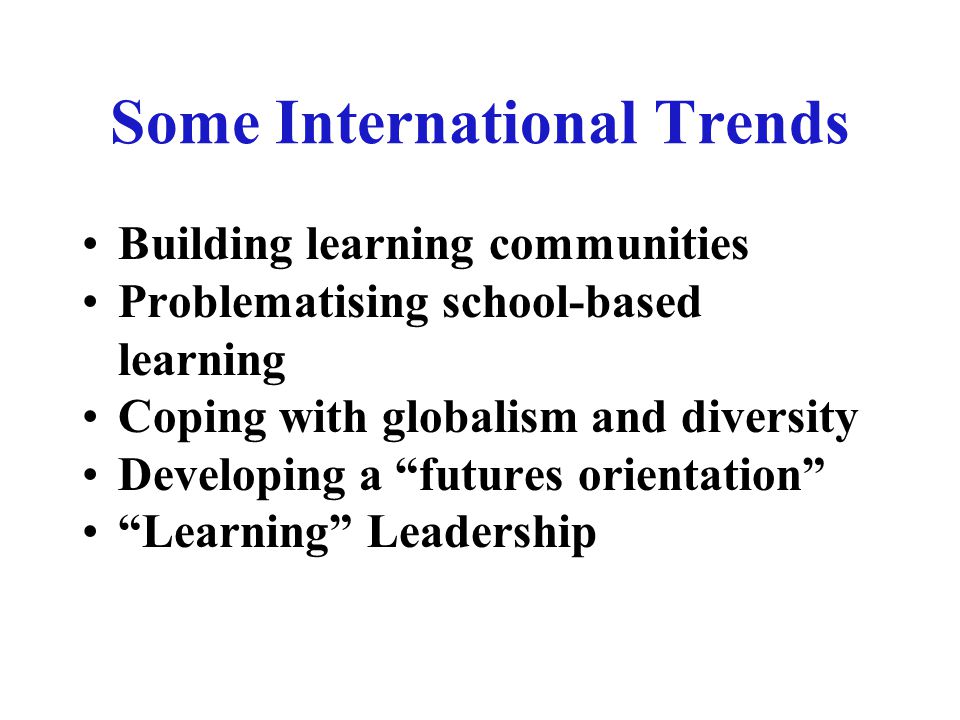 Some International Trends

• Building learning communities
• Problematising school-based learning
• Coping with globalism and diversity
• Developing a “futures orientation”
• “Learning” Leadership